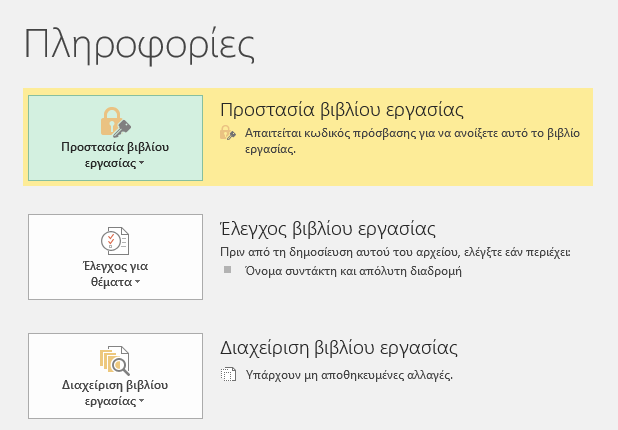 Πληροφορίες

Προστασία βιβλίου εργασίας

Προστασία βιβλίου εργασίας

Απαιτείται κωδικός πρόσβασης για να ανοίξετε αυτό το βιβλίο εργασίας.

Έλεγχος για θέματα

Έλεγχος βιβλίου εργασίας

Πριν από τη δημοσίευση αυτού του αρχείου, ελέγξτε εάν περιέχει:

Όνομα συντάκτη και απόλυτη διαδρομή

Διαχείριση βιβλίου εργασίας

Διαχείριση βιβλίου εργασίας

Υπάρχουν μη αποθηκευμένες αλλαγές.